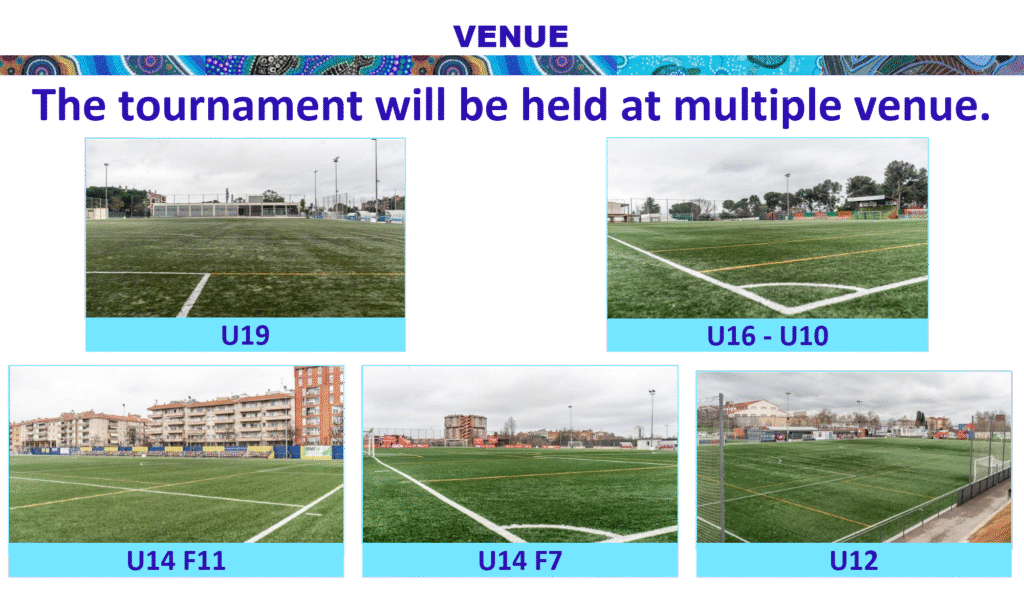 VENUE

The tournament will be held at multiple venue.

U19

U16 - U10

U14 F11

U14 F7

U12